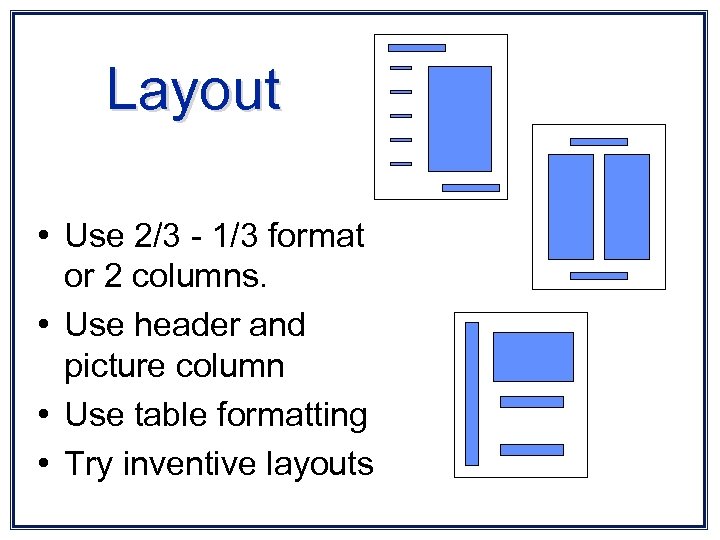 Layout

• Use 2/3 - 1/3 format or 2 columns.
• Use header and picture column
• Use table formatting
• Try inventive layouts